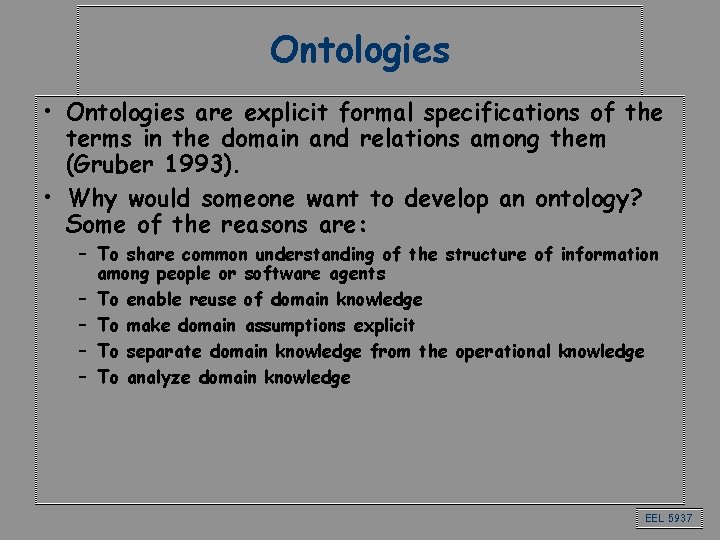 Ontologies

• Ontologies are explicit formal specifications of the terms in the domain and relations among them (Gruber 1993).

• Why would someone want to develop an ontology? Some of the reasons are:
  – To share common understanding of the structure of information among people or software agents
  – To enable reuse of domain knowledge
  – To make domain assumptions explicit
  – To separate domain knowledge from the operational knowledge
  – To analyze domain knowledge

EEL 5937